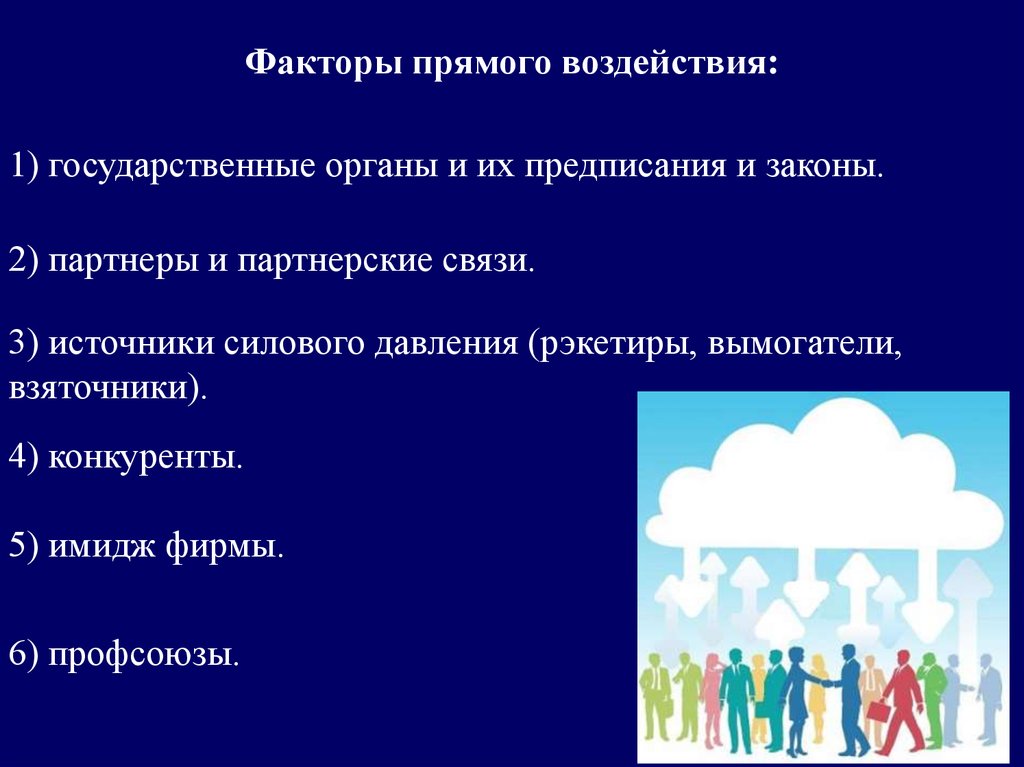 Факторы прямого воздействия:

1) государственные органы и их предписания и законы.

2) партнеры и партнерские связи.

3) источники силового давления (рэкетиры, вымогатели, взяточники).

4) конкуренты.

5) имидж фирмы.

6) профсоюзы.